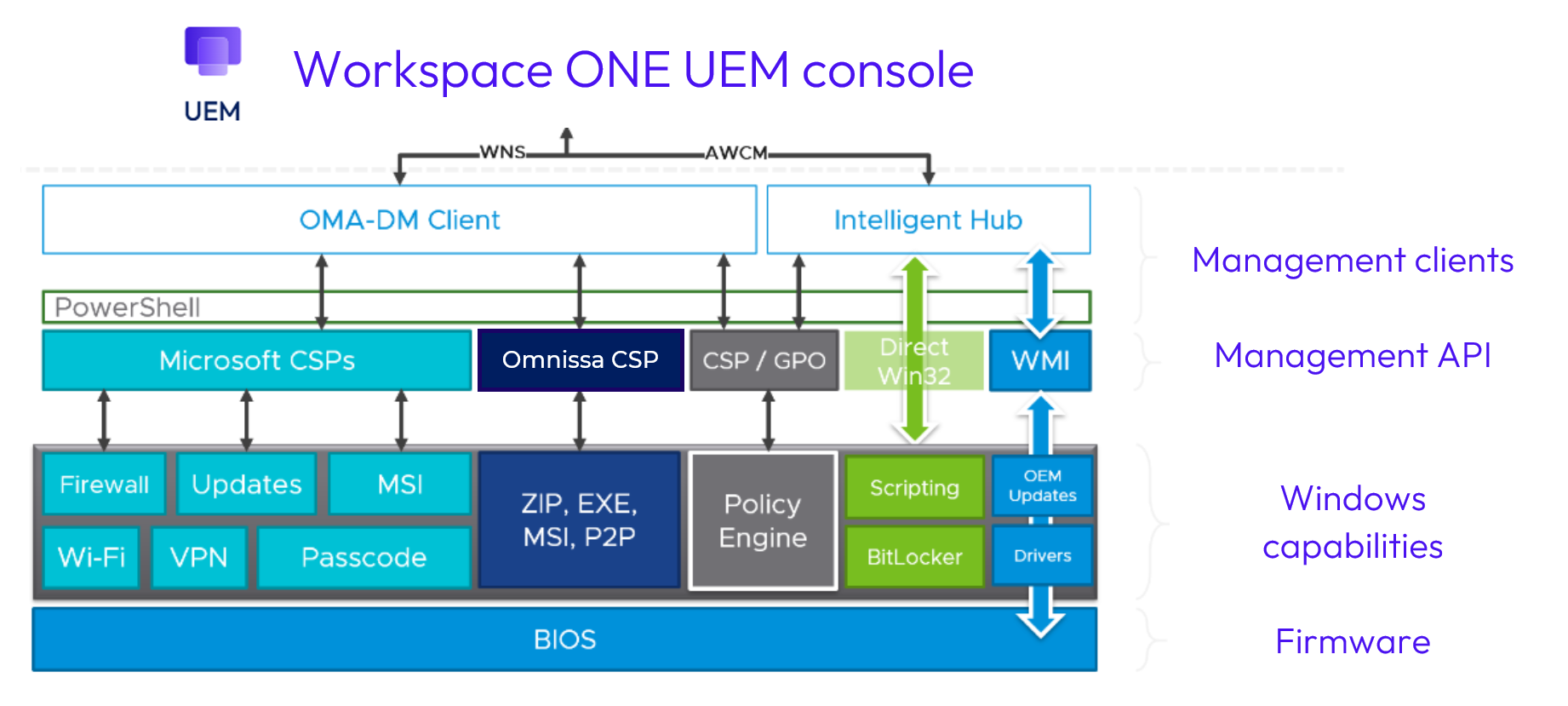 UEM

Workspace ONE UEM console

WNS

AWCM

OMA-DM Client

Intelligent Hub

Management clients

PowerShell

Microsoft CSPs

Omnissa CSP

CSP / GPO

Direct Win32

WMI

Management API

Firewall

Updates

MSI

Wi-Fi

VPN

Passcode

ZIP, EXE, MSI, P2P

Policy Engine

Scripting

BitLocker

OEM Updates

Drivers

Windows capabilities

BIOS

Firmware